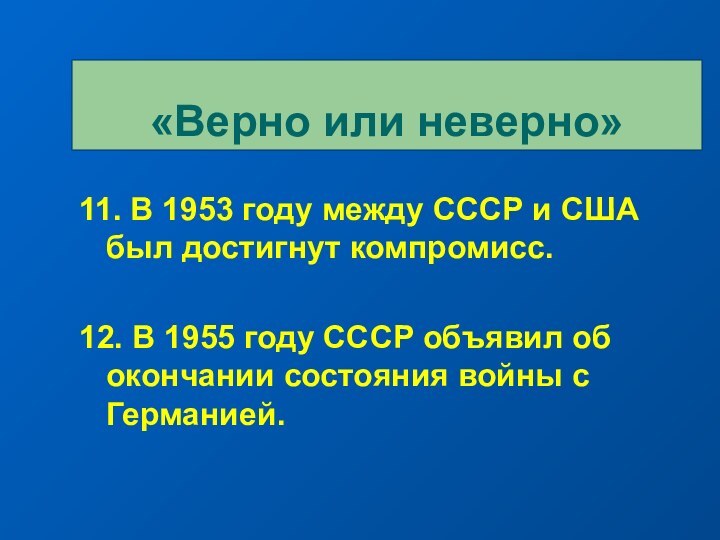 «Верно или неверно»

11. В 1953 году между СССР и США был достигнут компромисс.

12. В 1955 году СССР объявил об окончании состояния войны с Германией.